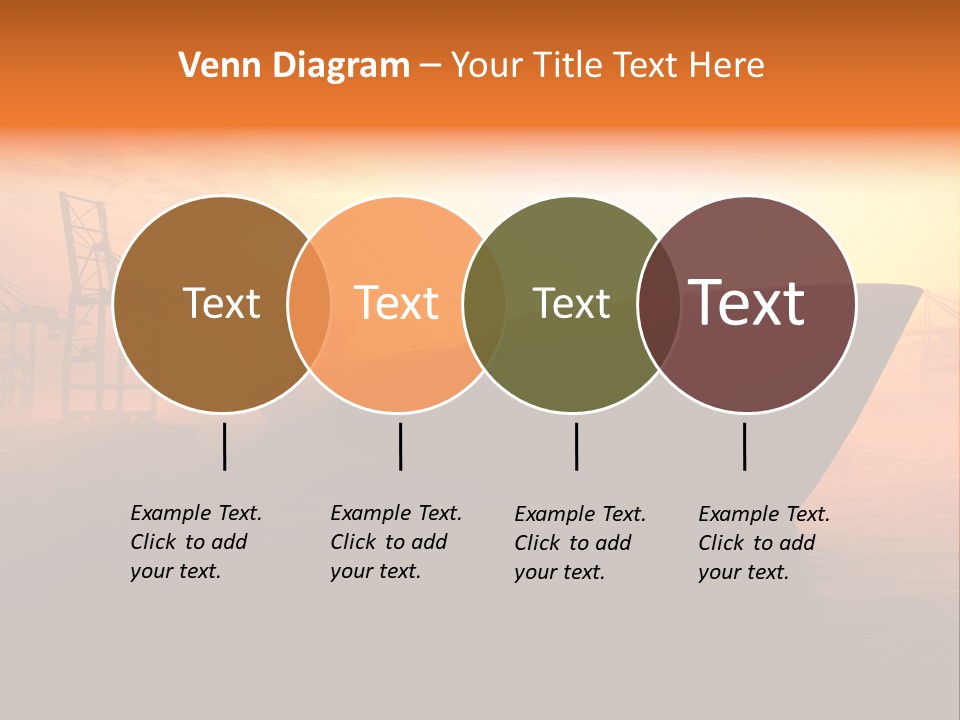 Venn Diagram – Your Title Text Here

Text

Text

Text

Text

Example Text. Click to add your text.

Example Text. Click to add your text.

Example Text. Click to add your text.

Example Text. Click to add your text.